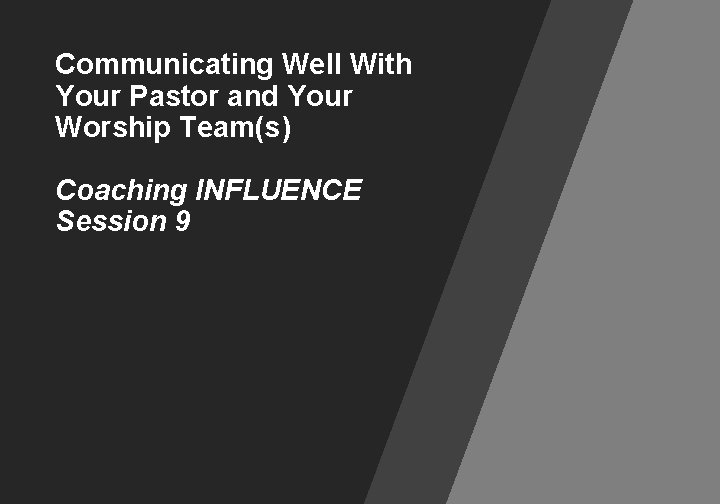 Communicating Well With Your Pastor and Your Worship Team(s)

Coaching INFLUENCE Session 9